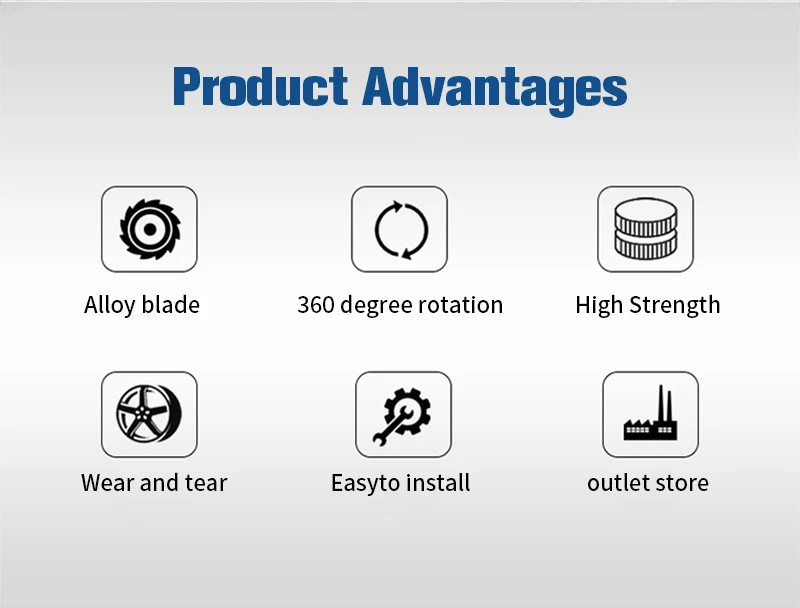 Product Advantages

Alloy blade

360 degree rotation

High Strength

Wear and tear

Easyto install

outlet store